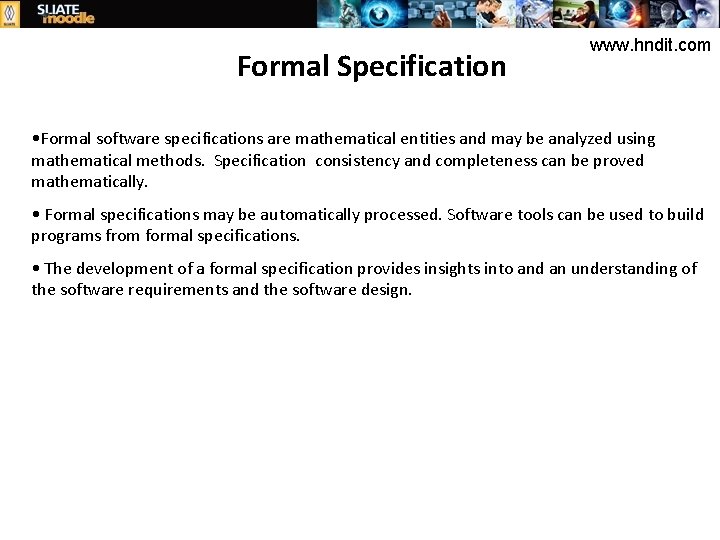 SLIATE moodle

www.hndit.com

Formal Specification

•Formal software specifications are mathematical entities and may be analyzed using mathematical methods. Specification consistency and completeness can be proved mathematically.

• Formal specifications may be automatically processed. Software tools can be used to build programs from formal specifications.

• The development of a formal specification provides insights into and an understanding of the software requirements and the software design.